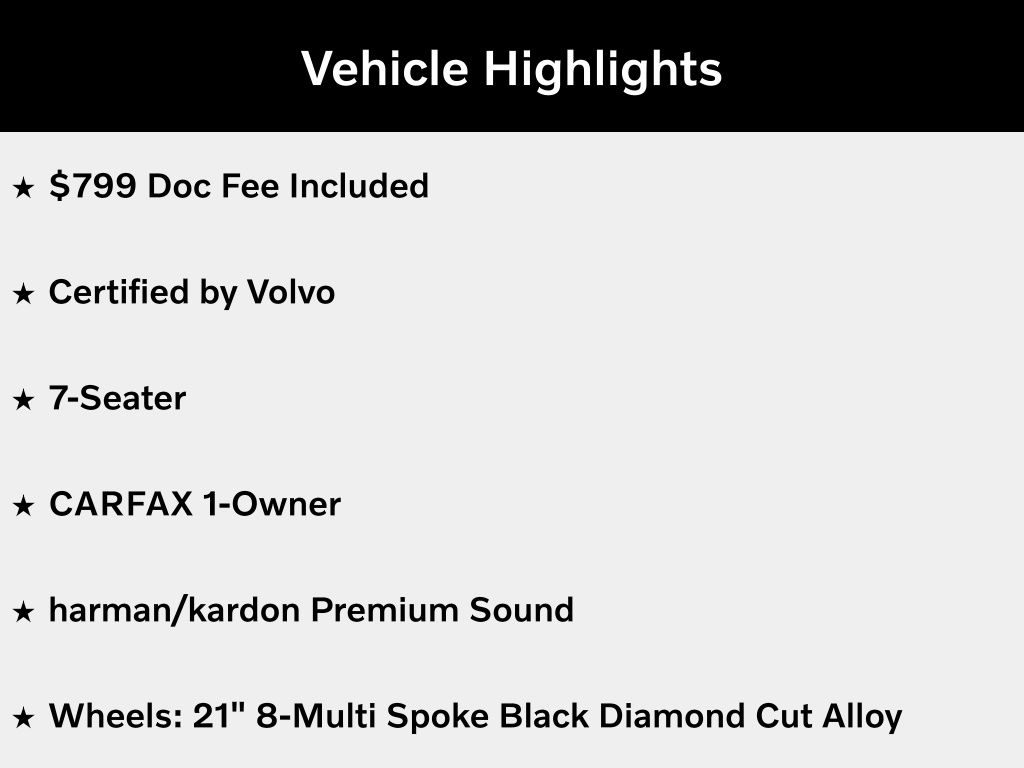 Vehicle Highlights

★ \$799 Doc Fee Included

★ Certified by Volvo

★ 7-Seater

★ CARFAX 1-Owner

★ harman/kardon Premium Sound

★ Wheels: 21" 8-Multi Spoke Black Diamond Cut Alloy